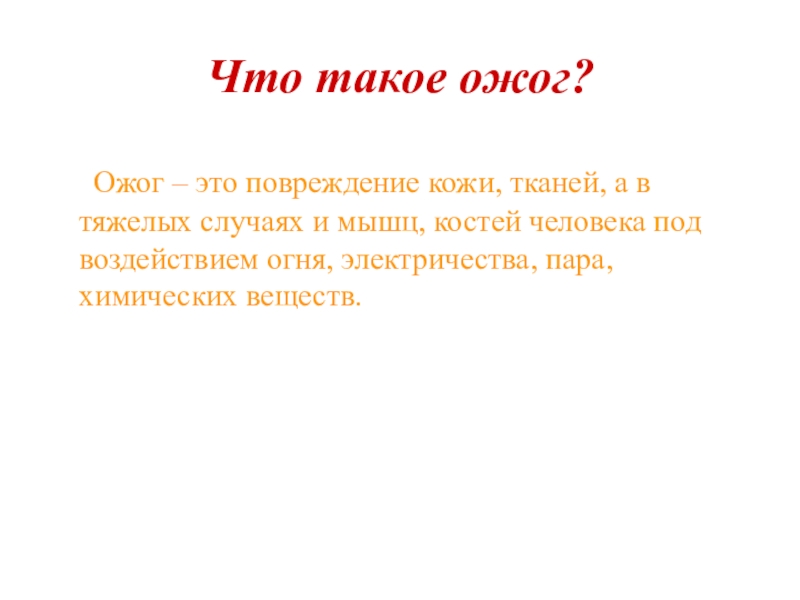 Что такое ожог?

Ожог – это повреждение кожи, тканей, а в тяжелых случаях и мышц, костей человека под воздействием огня, электричества, пара, химических веществ.